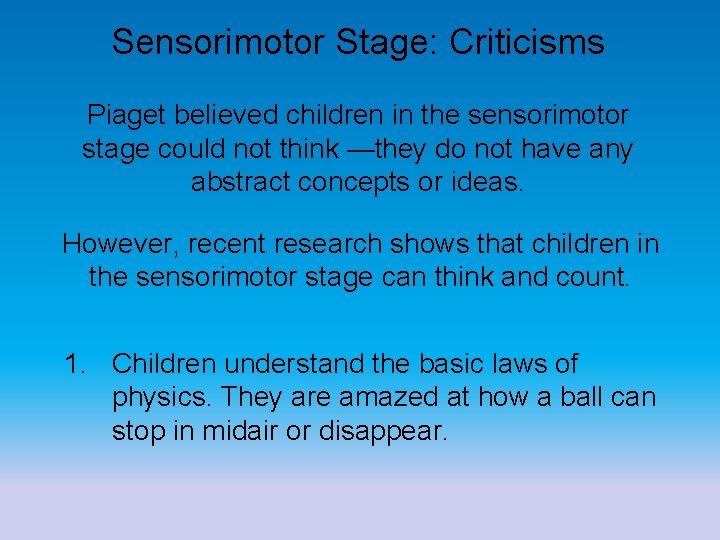 Sensorimotor Stage: Criticisms

Piaget believed children in the sensorimotor stage could not think —they do not have any abstract concepts or ideas.

However, recent research shows that children in the sensorimotor stage can think and count.

1. Children understand the basic laws of physics. They are amazed at how a ball can stop in midair or disappear.